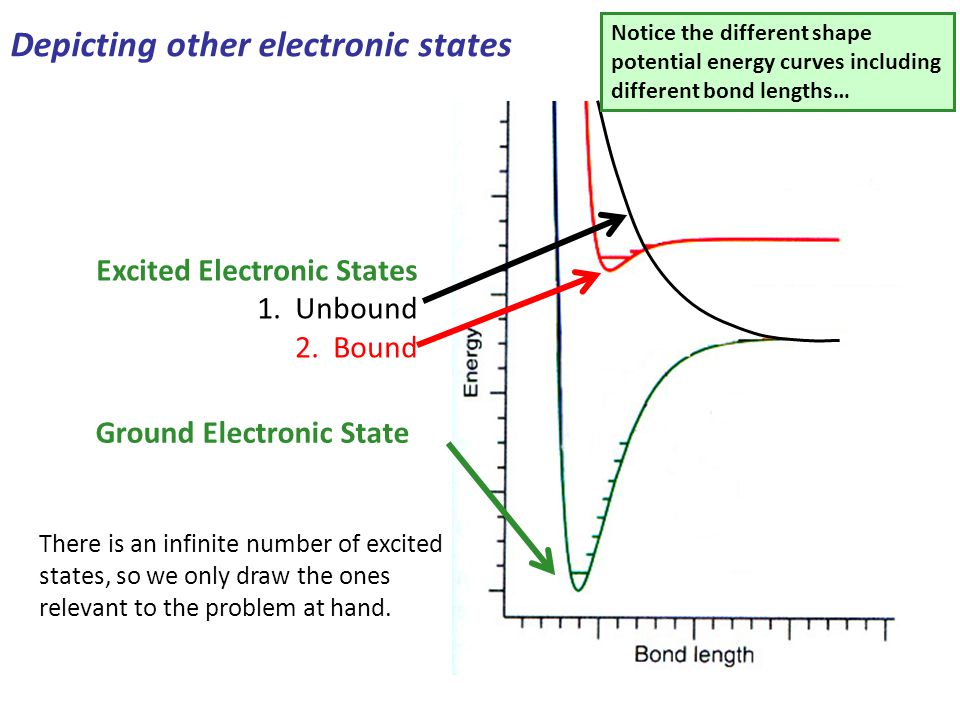 Depicting other electronic states

Notice the different shape potential energy curves including different bond lengths…

Excited Electronic States
1. Unbound
2. Bound

Ground Electronic State

There is an infinite number of excited states, so we only draw the ones relevant to the problem at hand.

Energy

Bond length